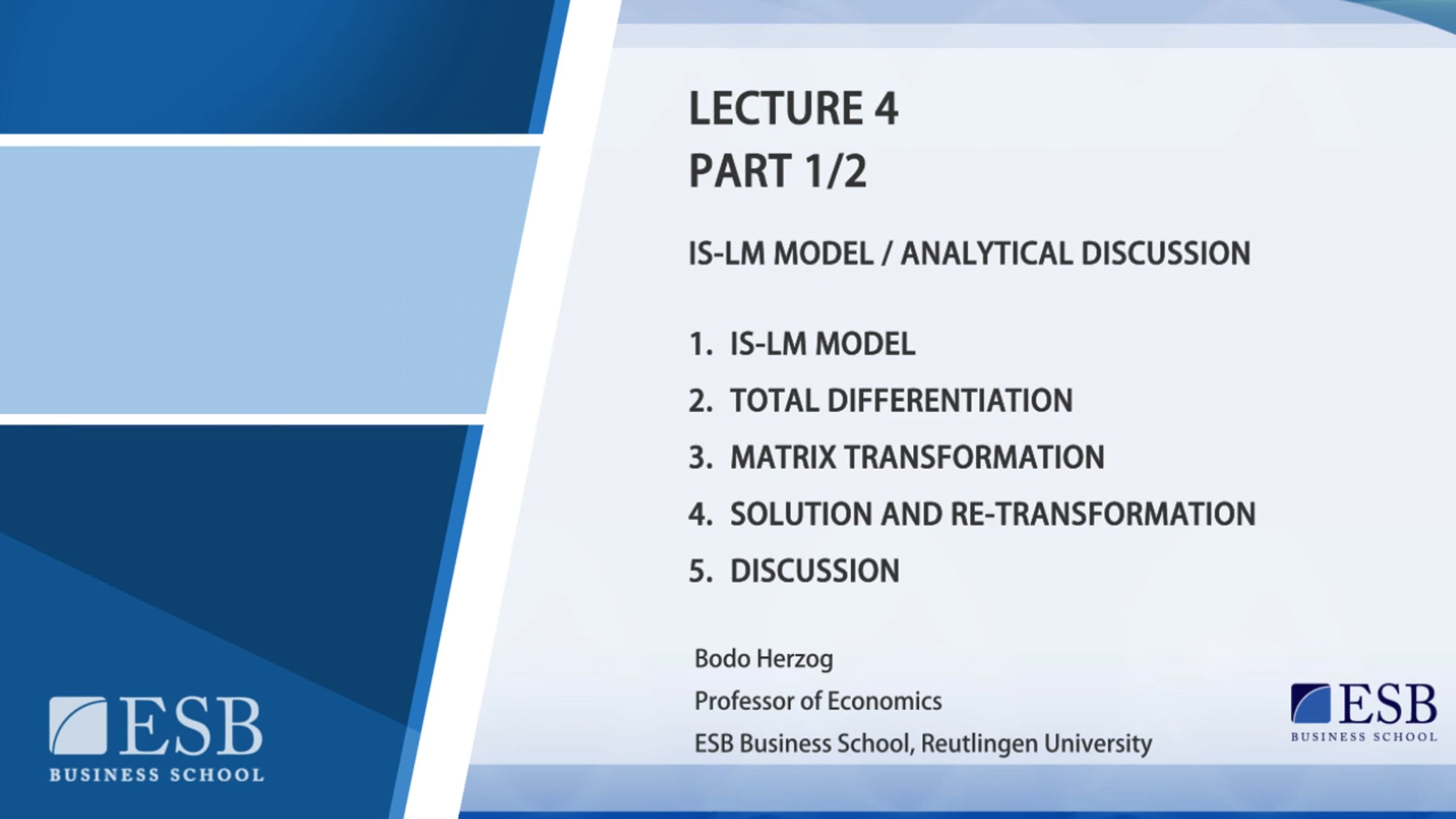 LECTURE 4
PART 1/2

IS-LM MODEL / ANALYTICAL DISCUSSION

1. IS-LM MODEL
2. TOTAL DIFFERENTIATION
3. MATRIX TRANSFORMATION
4. SOLUTION AND RE-TRANSFORMATION
5. DISCUSSION

Bodo Herzog
Professor of Economics
ESB Business School, Reutlingen University

ESB
BUSINESS SCHOOL

ESB
BUSINESS SCHOOL